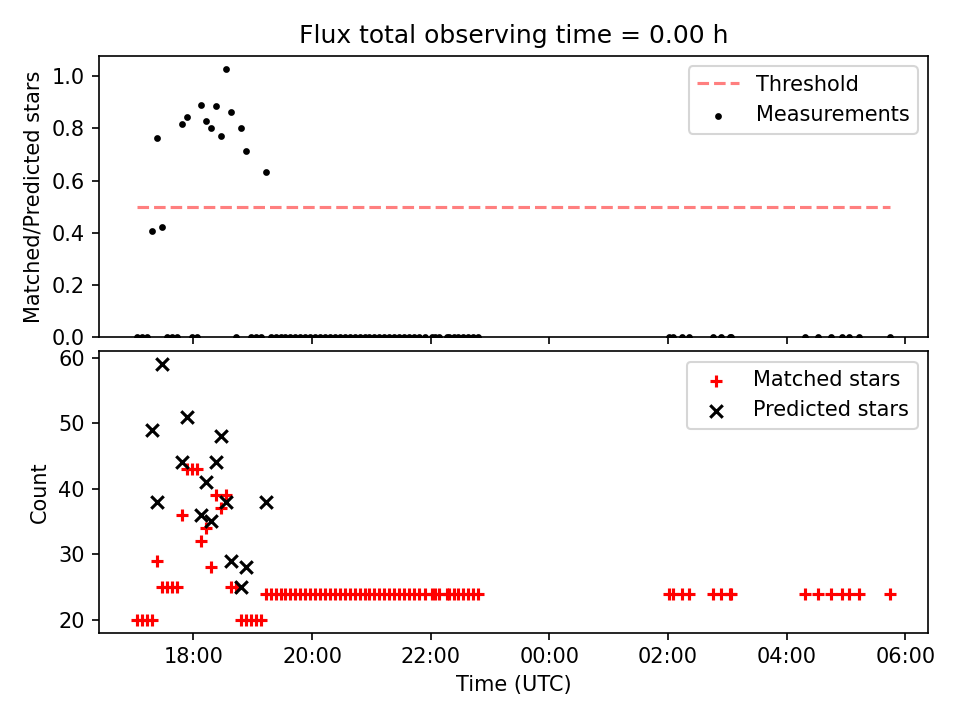 Flux total observing time = 0.00 h

Matched/Predicted stars

1.0
0.8
0.6
0.4
0.2
0.0

Threshold
Measurements

Count

60
50
40
30
20

Matched stars
Predicted stars

18:00
20:00
22:00
00:00
02:00
04:00
06:00

Time (UTC)